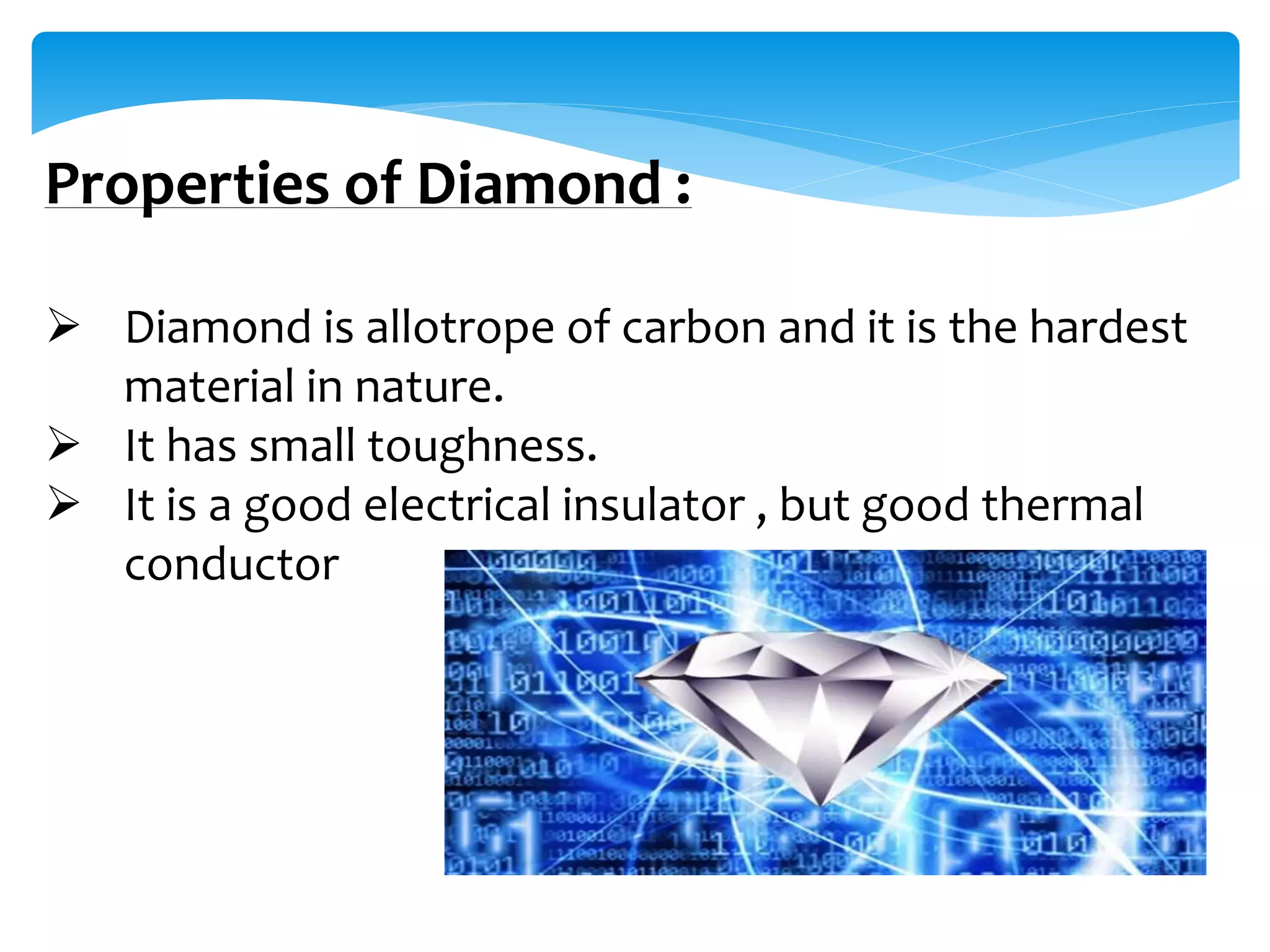 Properties of Diamond :

➢ Diamond is allotrope of carbon and it is the hardest material in nature.

➢ It has small toughness.

➢ It is a good electrical insulator , but good thermal conductor